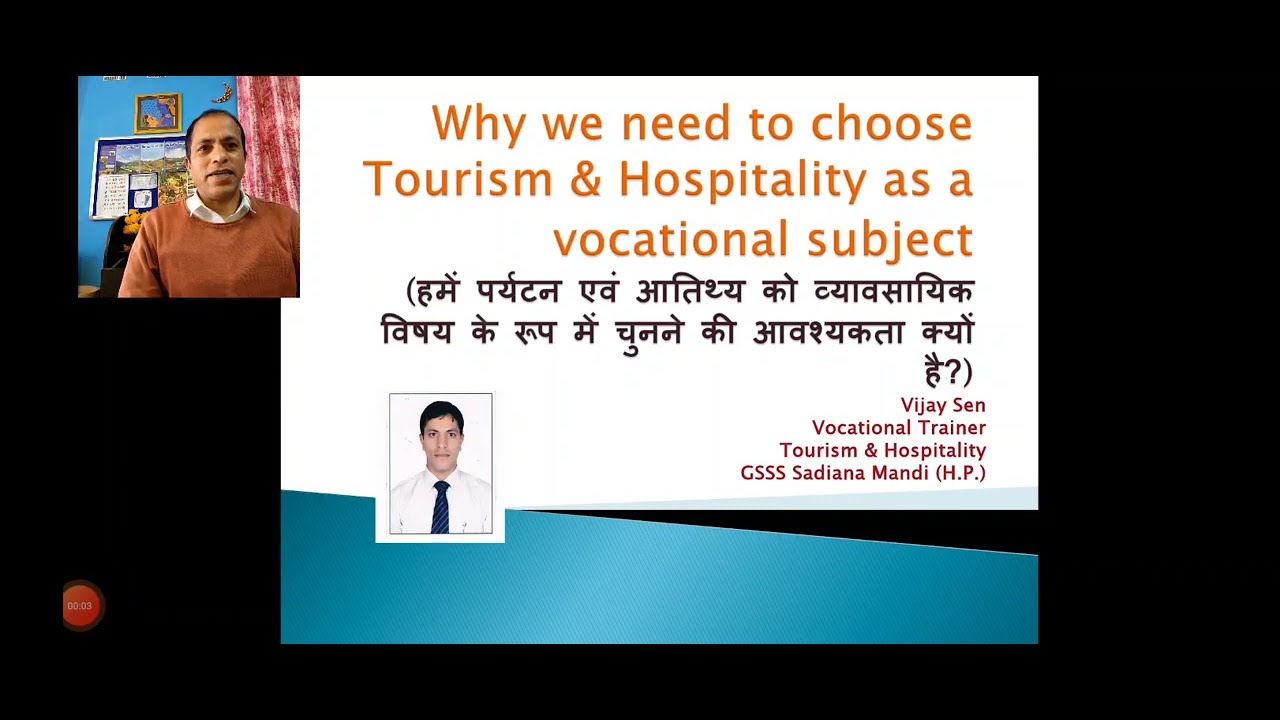 Why we need to choose Tourism & Hospitality as a vocational subject

(हमें पर्यटन एवं आतिथ्य को व्यावसायिक विषय के रूप में चुनने की आवश्यकता क्यों है?)

Vijay Sen
Vocational Trainer
Tourism & Hospitality
GSSS Sadiana Mandi (H.P.)

00:03